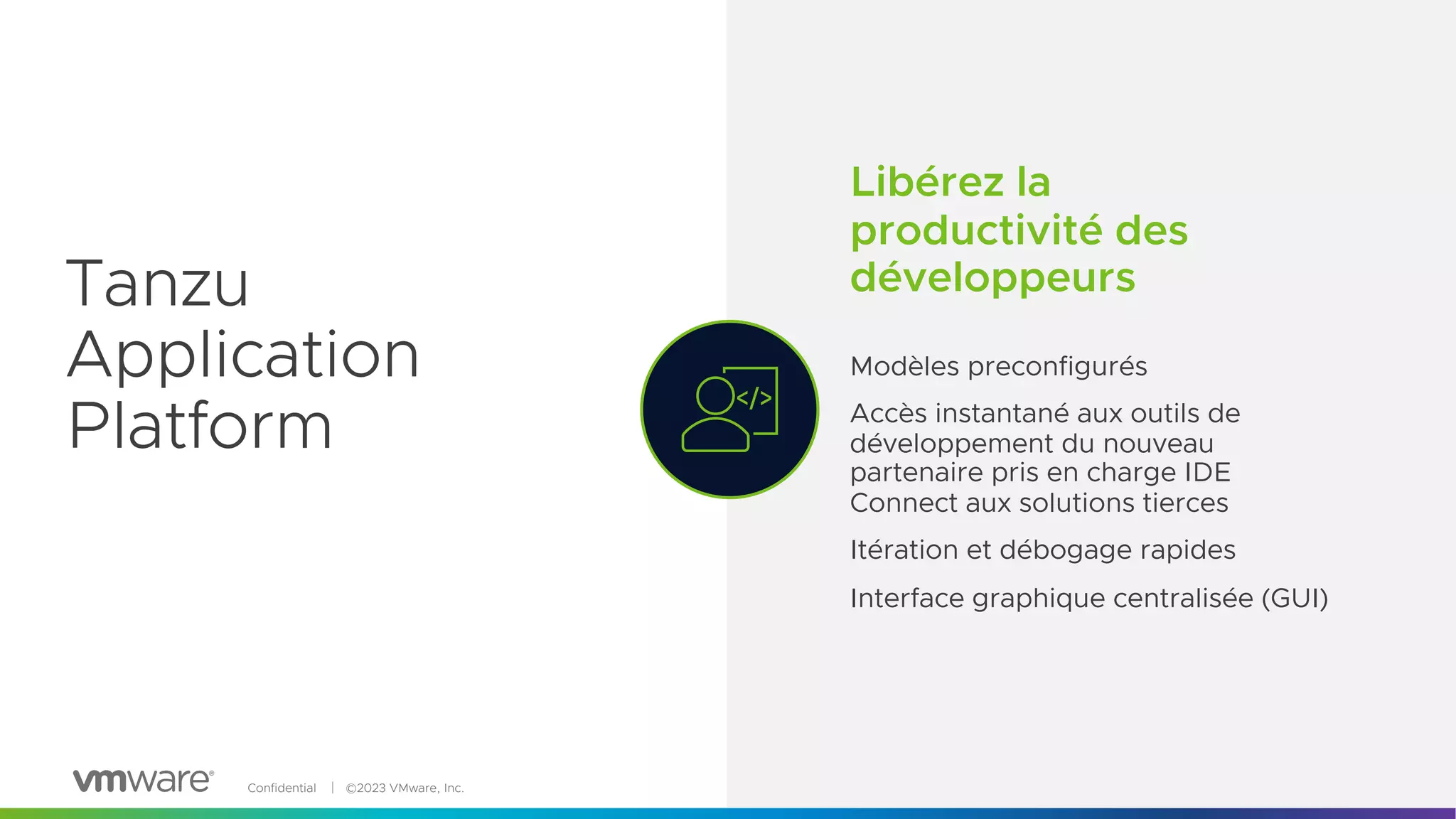 Tanzu Application Platform

</>

Libérez la productivité des développeurs

Modèles preconfigurés

Accès instantané aux outils de développement du nouveau partenaire pris en charge IDE Connect aux solutions tierces

Itération et débogage rapides

Interface graphique centralisée (GUI)

vmware®

Confidential | ©2023 VMware, Inc.